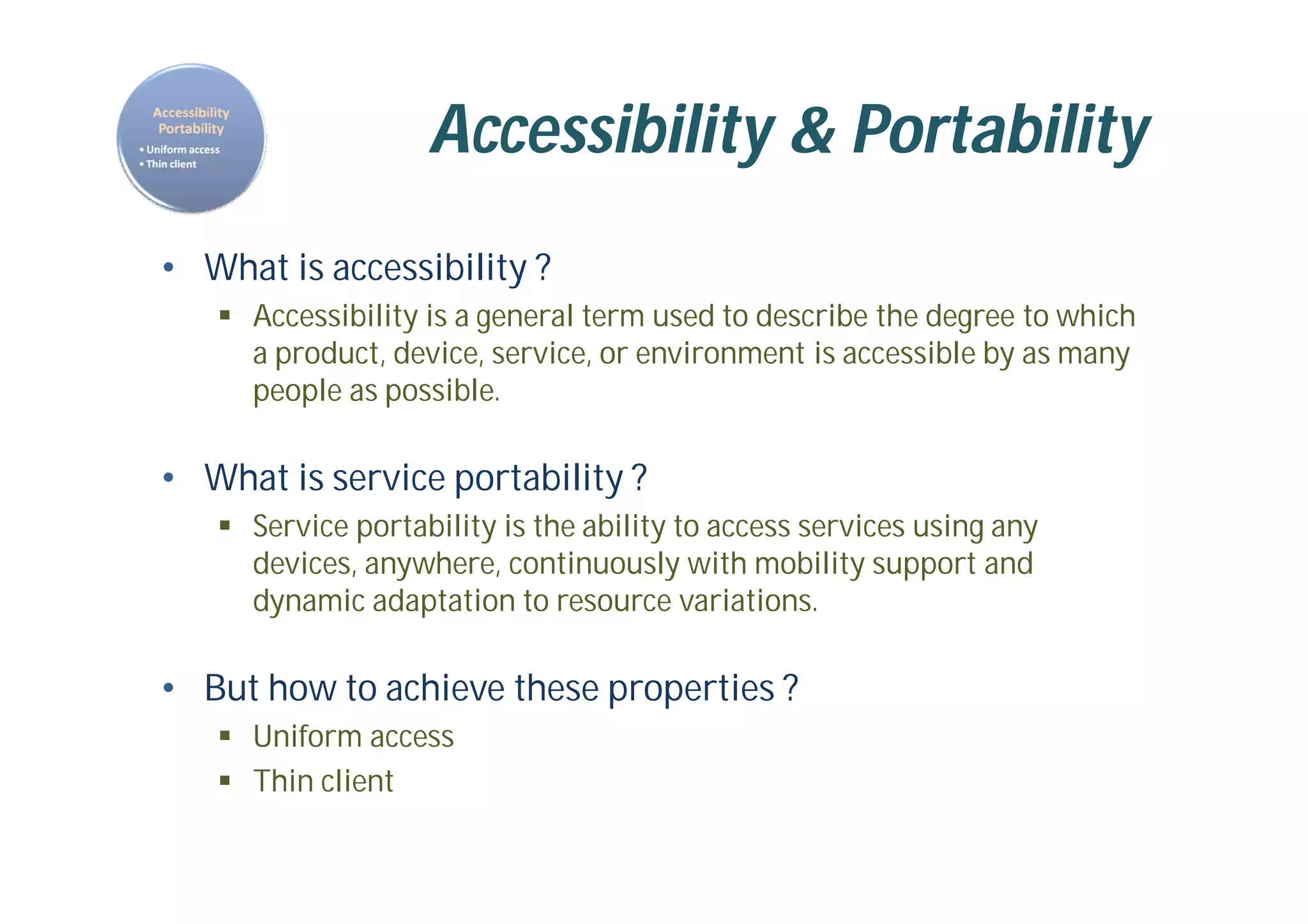 Accessibility
Portability
• Uniform access
• Thin client

Accessibility & Portability

• What is accessibility ?
  ▪ Accessibility is a general term used to describe the degree to which a product, device, service, or environment is accessible by as many people as possible.

• What is service portability ?
  ▪ Service portability is the ability to access services using any devices, anywhere, continuously with mobility support and dynamic adaptation to resource variations.

• But how to achieve these properties ?
  ▪ Uniform access
  ▪ Thin client